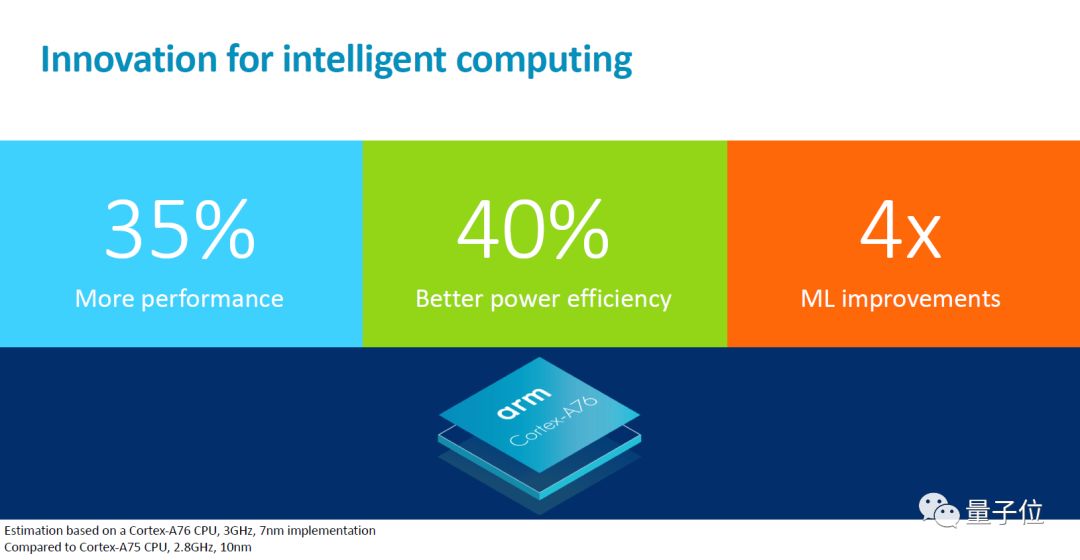 Innovation for intelligent computing

35%
More performance

40%
Better power efficiency

4x
ML improvements

arm
Cortex-A76

量子位

Estimation based on a Cortex-A76 CPU, 3GHz, 7nm implementation
Compared to Cortex-A75 CPU, 2.8GHz, 10nm